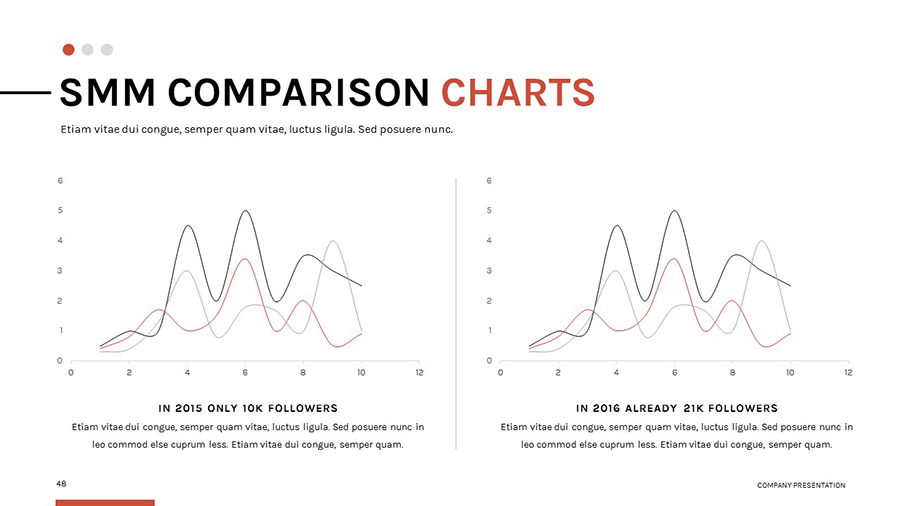 SMM COMPARISON CHARTS

Etiam vitae dui congue, semper quam vitae, luctus ligula. Sed posuere nunc.

6
5
4
3
2
1
0
0 2 4 6 8 10 12

IN 2015 ONLY 10K FOLLOWERS

Etiam vitae dui congue, semper quam vitae, luctus ligula. Sed posuere nunc in leo commod else cuprum less. Etiam vitae dui congue, semper quam.

6
5
4
3
2
1
0
0 2 4 6 8 10 12

IN 2016 ALREADY 21K FOLLOWERS

Etiam vitae dui congue, semper quam vitae, luctus ligula. Sed posuere nunc in leo commod else cuprum less. Etiam vitae dui congue, semper quam.

48

COMPANY PRESENTATION